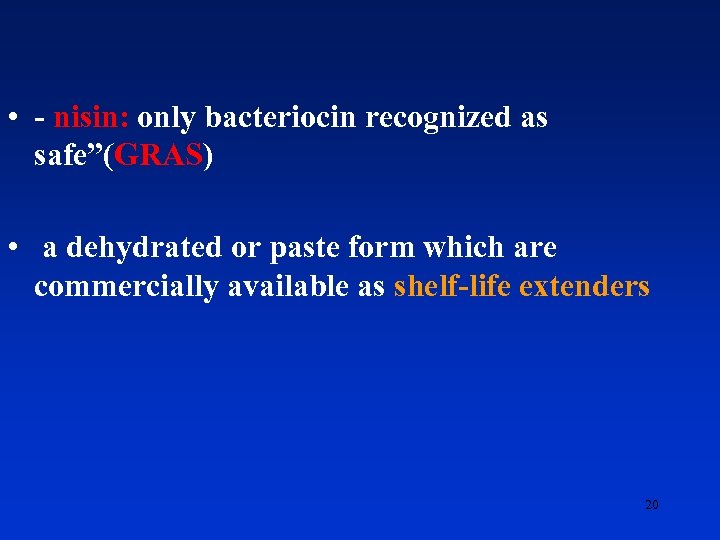 • - nisin: only bacteriocin recognized as safe”(GRAS)

• a dehydrated or paste form which are commercially available as shelf-life extenders

20